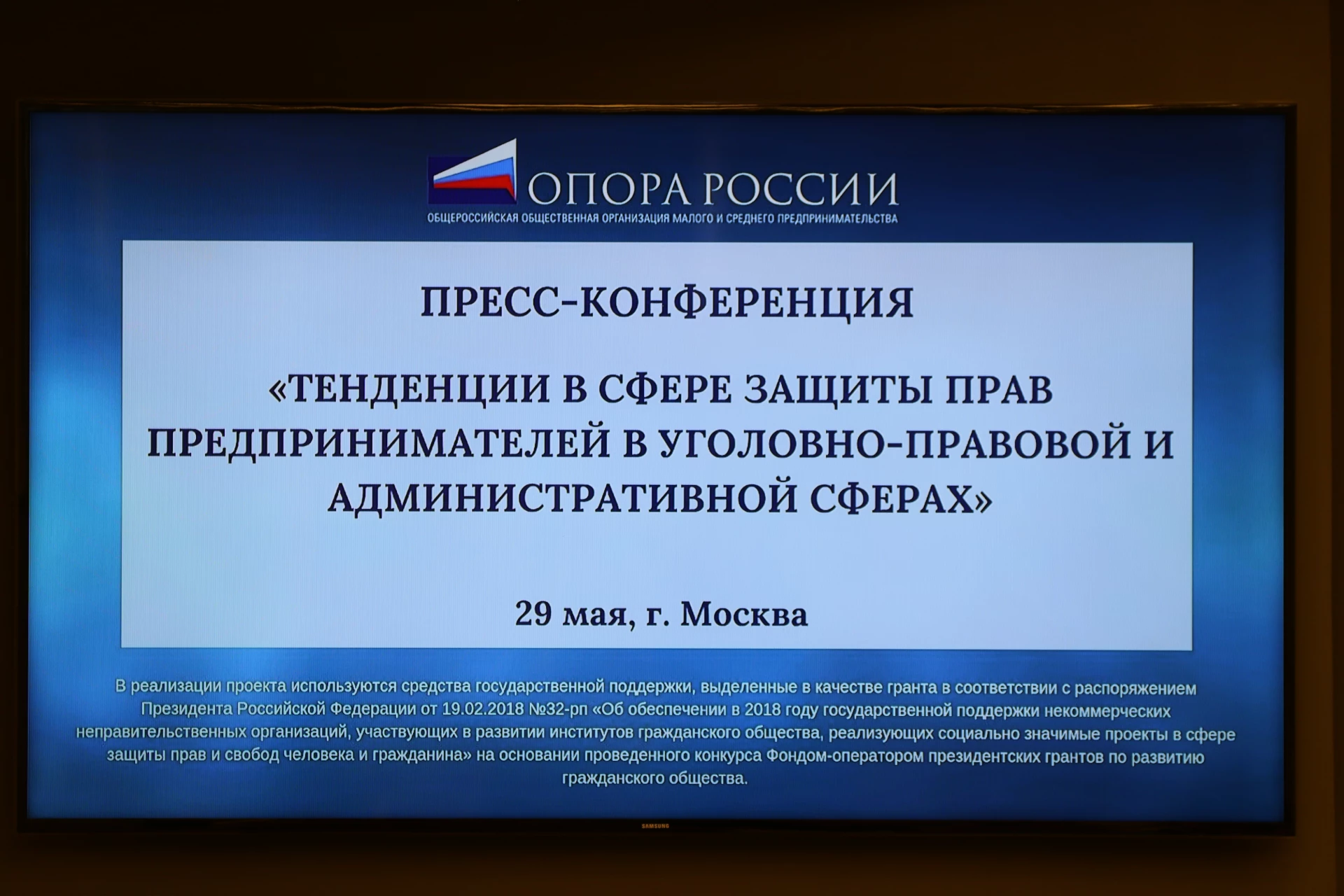 ОПОРА РОССИИ
ОБЩЕРОССИЙСКАЯ ОБЩЕСТВЕННАЯ ОРГАНИЗАЦИЯ МАЛОГО И СРЕДНЕГО ПРЕДПРИНИМАТЕЛЬСТВА

ПРЕСС-КОНФЕРЕНЦИЯ

«ТЕНДЕНЦИИ В СФЕРЕ ЗАЩИТЫ ПРАВ ПРЕДПРИНИМАТЕЛЕЙ В УГОЛОВНО-ПРАВОВОЙ И АДМИНИСТРАТИВНОЙ СФЕРАХ»

29 мая, г. Москва

В реализации проекта используются средства государственной поддержки, выделенные в качестве гранта в соответствии с распоряжением Президента Российской Федерации от 19.02.2018 №32-рп «Об обеспечении в 2018 году государственной поддержки некоммерческих неправительственных организаций, участвующих в развитии институтов гражданского общества, реализующих социально значимые проекты в сфере защиты прав и свобод человека и гражданина» на основании проведенного конкурса Фондом-оператором президентских грантов по развитию гражданского общества.

SAMSUNG